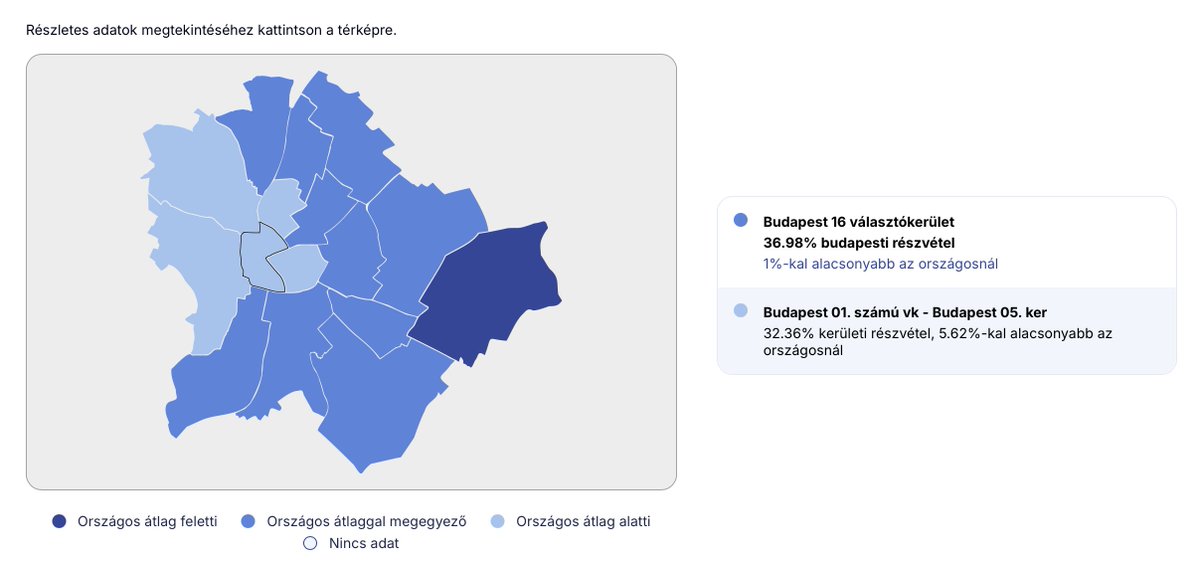 Részletes adatok megtekintéséhez kattintson a térképre.

Budapest 16 választókerület
36.98% budapesti részvétel
1%-kal alacsonyabb az országosnál

Budapest 01. számú vk - Budapest 05. ker
32.36% kerületi részvétel, 5.62%-kal alacsonyabb az országosnál

Országos átlag feletti
Országos átlaggal megegyező
Országos átlag alatti
Nincs adat